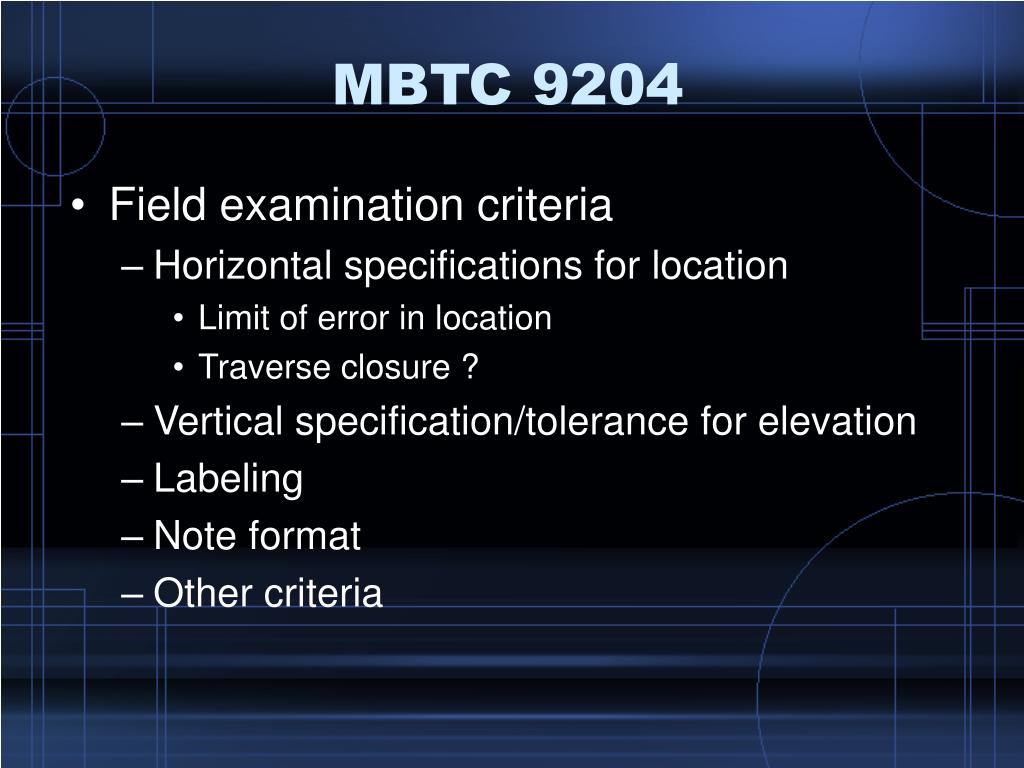 MBTC 9204

• Field examination criteria
– Horizontal specifications for location
• Limit of error in location
• Traverse closure ?
– Vertical specification/tolerance for elevation
– Labeling
– Note format
– Other criteria